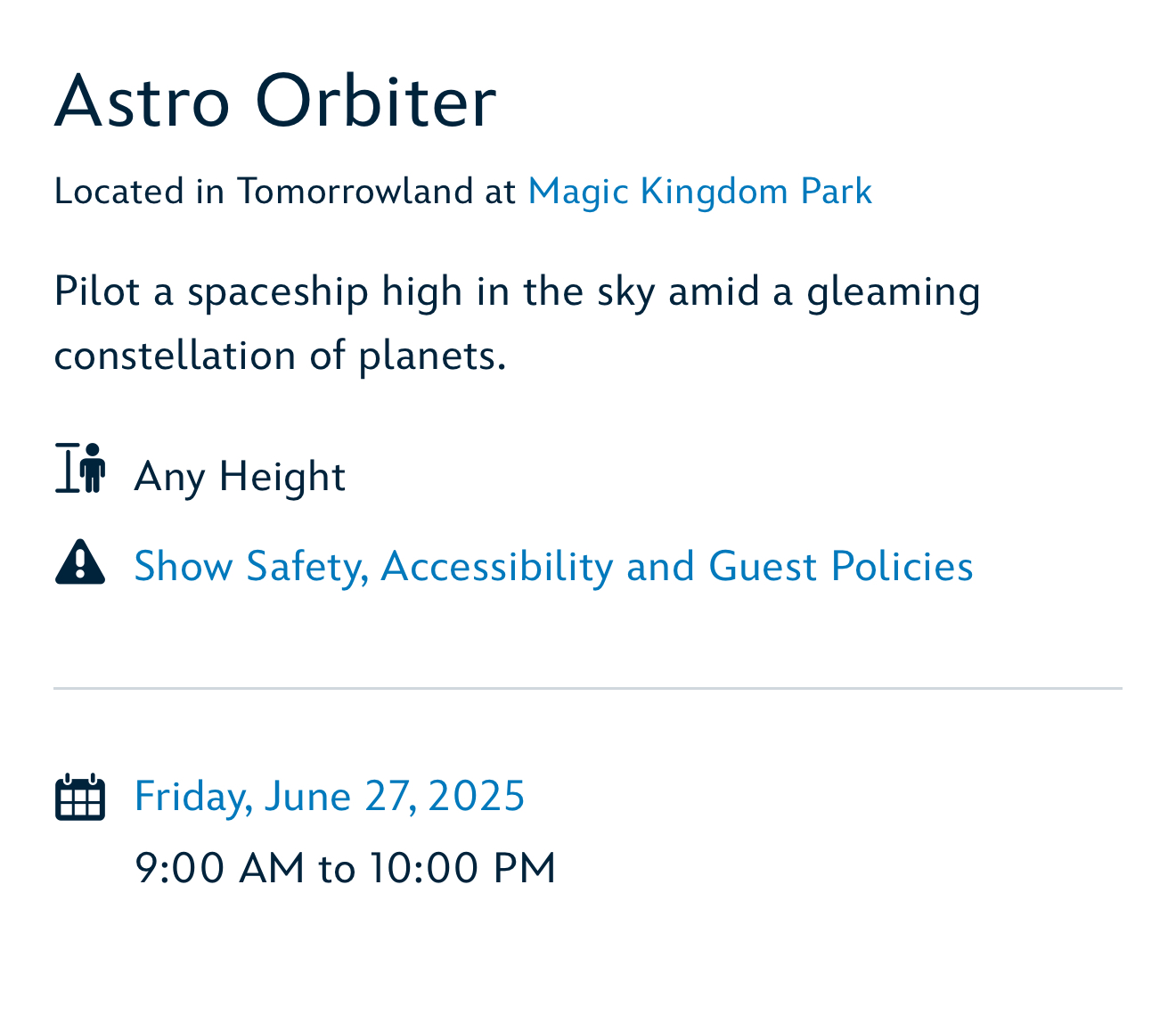 Astro Orbiter

Located in Tomorrowland at Magic Kingdom Park

Pilot a spaceship high in the sky amid a gleaming constellation of planets.

Any Height

Show Safety, Accessibility and Guest Policies

Friday, June 27, 2025

9:00 AM to 10:00 PM